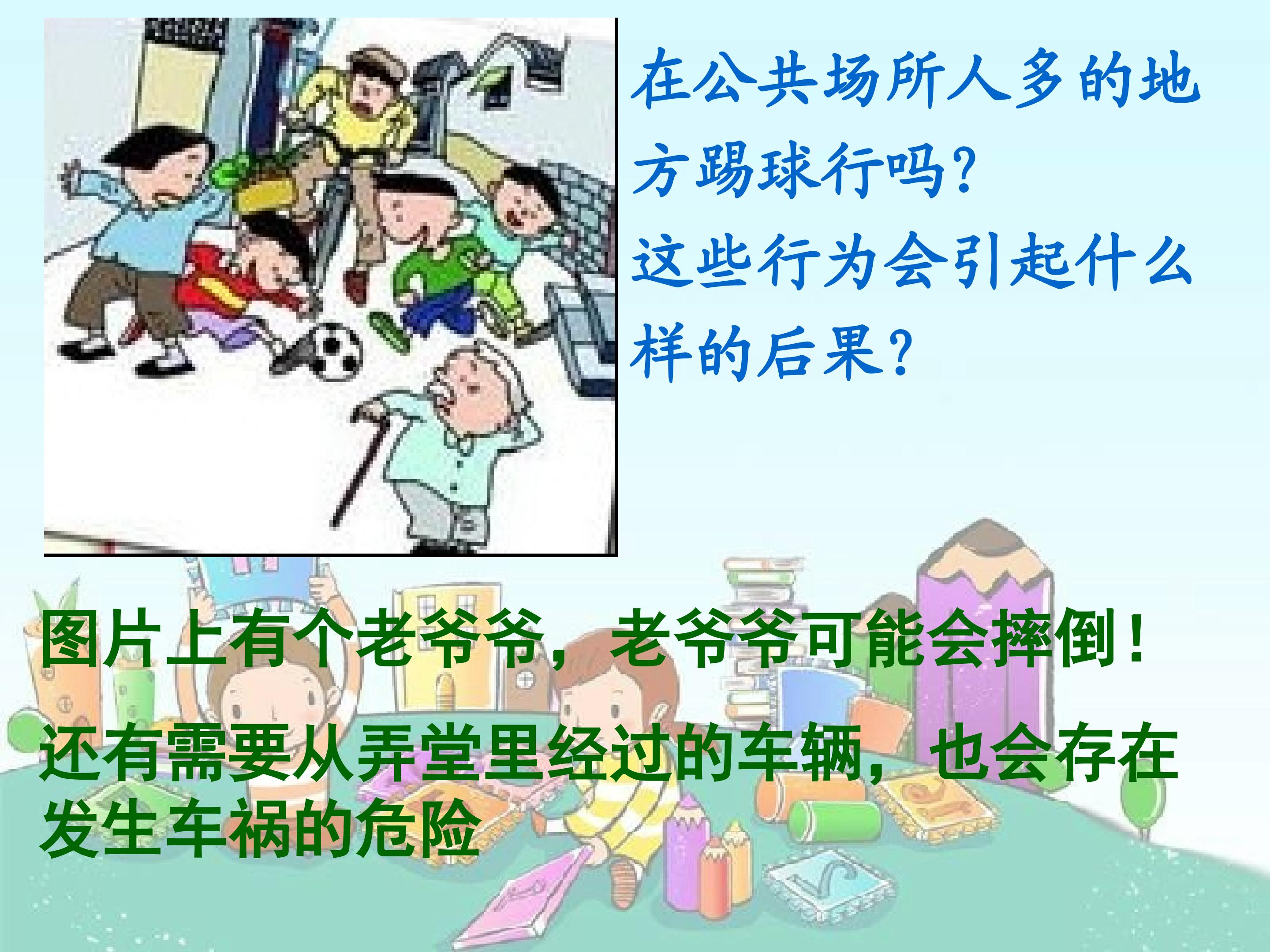 在公共场所人多的地方踢球行吗?
这些行为会引起什么样的后果?

图片上有个老爷爷，老爷爷可能会摔倒!

还有需要从弄堂里经过的车辆，也会存在发生车祸的危险